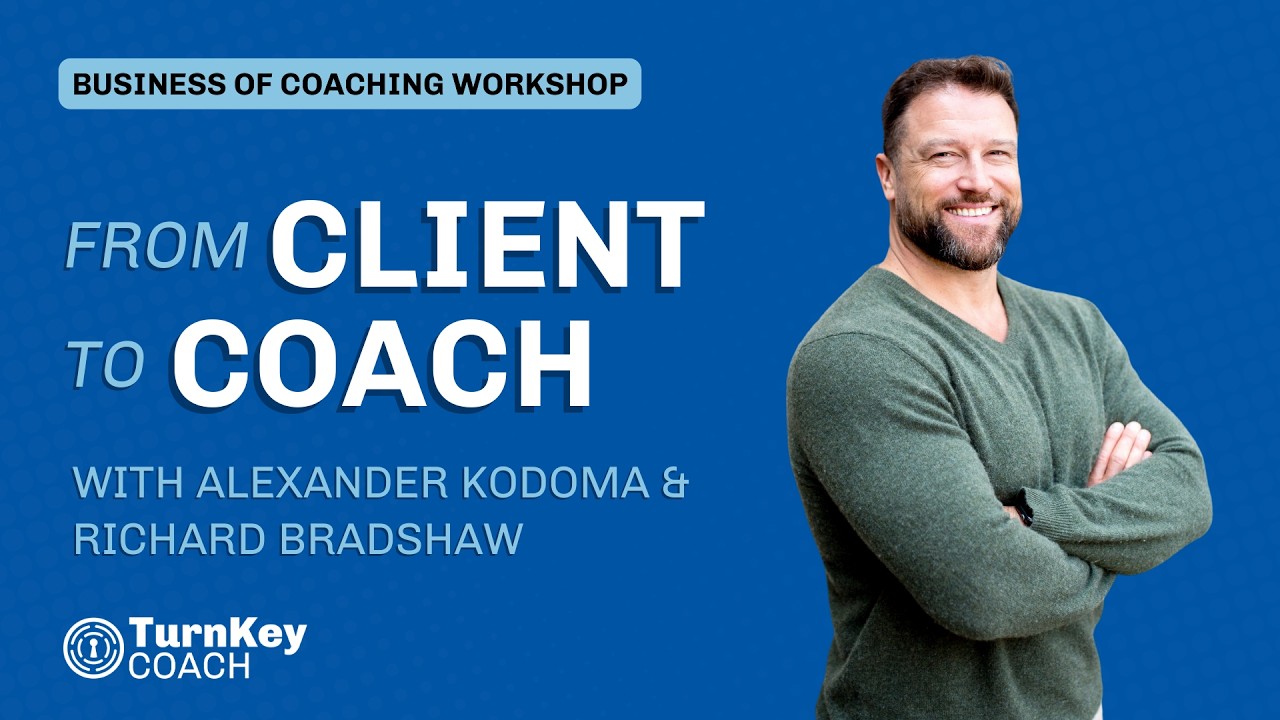 BUSINESS OF COACHING WORKSHOP

FROM CLIENT TO COACH

WITH ALEXANDER KODOMA & RICHARD BRADSHAW

TurnKey COACH